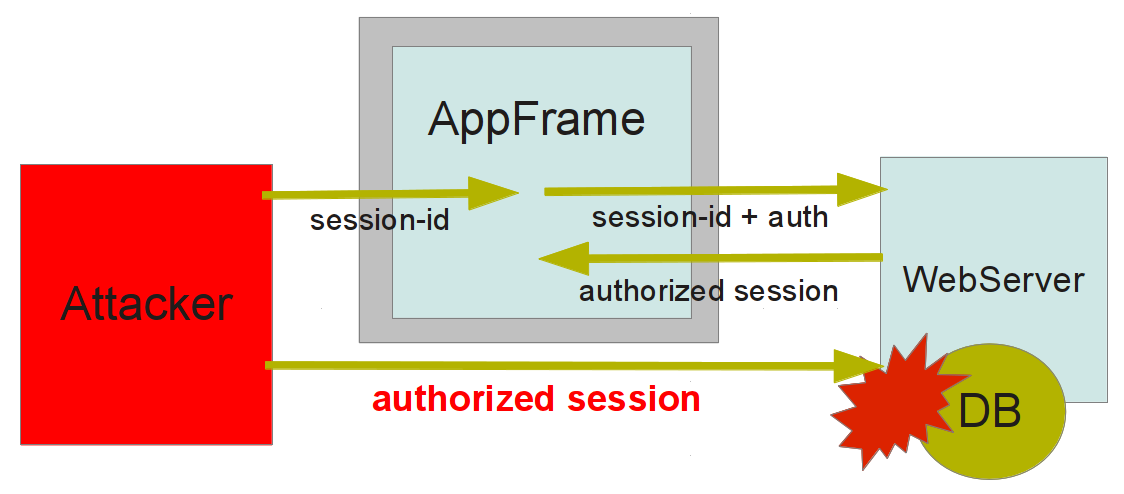 AppFrame

Attacker

session-id

session-id + auth

authorized session

WebServer

authorized session

DB